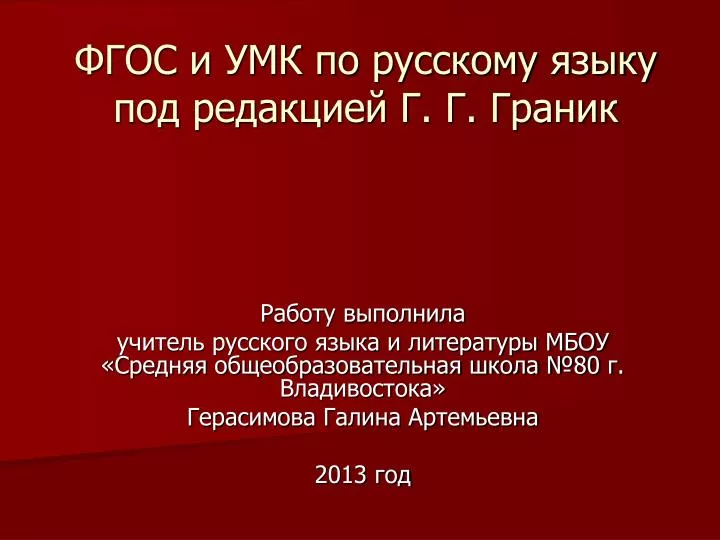 ФГОС и УМК по русскому языку под редакцией Г. Г. Граник

Работу выполнила
учитель русского языка и литературы МБОУ «Средняя общеобразовательная школа №80 г. Владивостока»
Герасимова Галина Артемьевна

2013 год